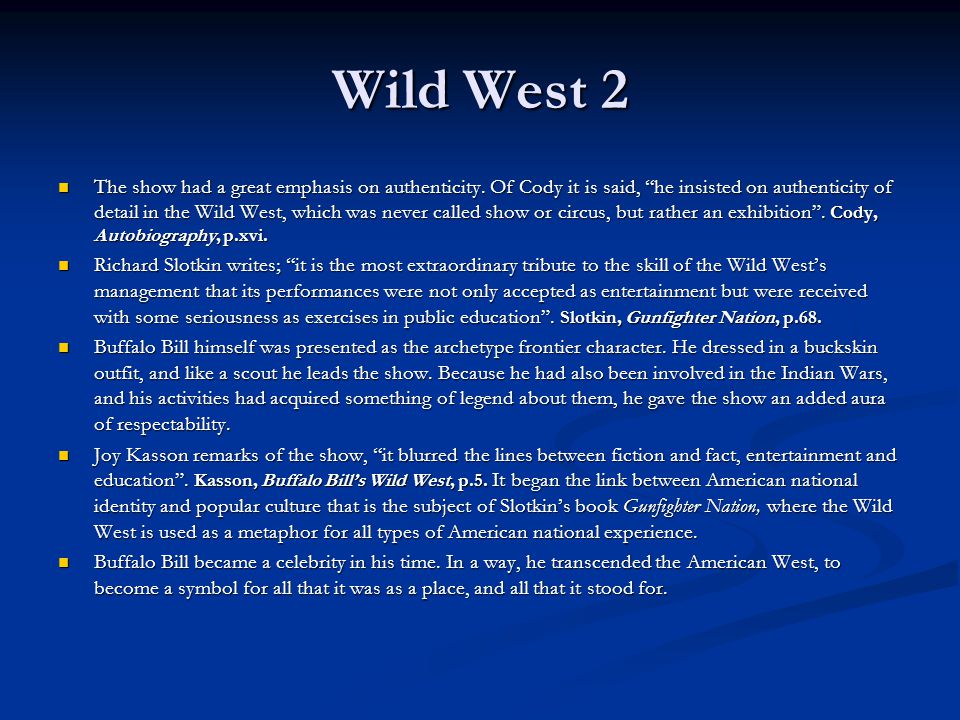 Wild West 2

The show had a great emphasis on authenticity. Of Cody it is said, “he insisted on authenticity of detail in the Wild West, which was never called show or circus, but rather an exhibition”. Cody, Autobiography, p.xvi.

Richard Slotkin writes; “it is the most extraordinary tribute to the skill of the Wild West’s management that its performances were not only accepted as entertainment but were received with some seriousness as exercises in public education”. Slotkin, Gunfighter Nation, p.68.

Buffalo Bill himself was presented as the archetype frontier character. He dressed in a buckskin outfit, and like a scout he leads the show. Because he had also been involved in the Indian Wars, and his activities had acquired something of legend about them, he gave the show an added aura of respectability.

Joy Kasson remarks of the show, “it blurred the lines between fiction and fact, entertainment and education”. Kasson, Buffalo Bill’s Wild West, p.5. It began the link between American national identity and popular culture that is the subject of Slotkin’s book Gunfighter Nation, where the Wild West is used as a metaphor for all types of American national experience.

Buffalo Bill became a celebrity in his time. In a way, he transcended the American West, to become a symbol for all that it was as a place, and all that it stood for.